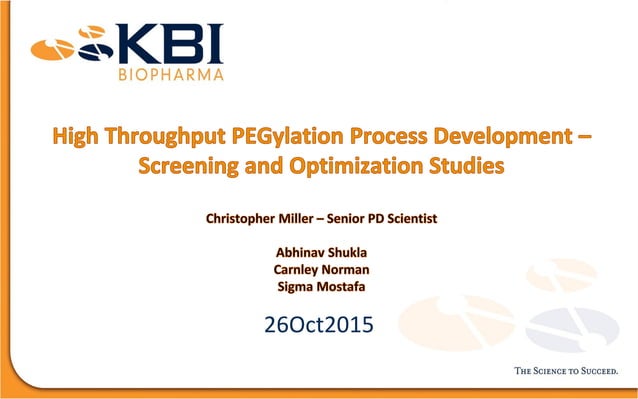 KBI
BIOPHARMA

High Throughput PEGylation Process Development – Screening and Optimization Studies

Christopher Miller – Senior PD Scientist

Abhinav Shukla
Carnley Norman
Sigma Mostafa

26Oct2015

THE SCIENCE TO SUCCEED.